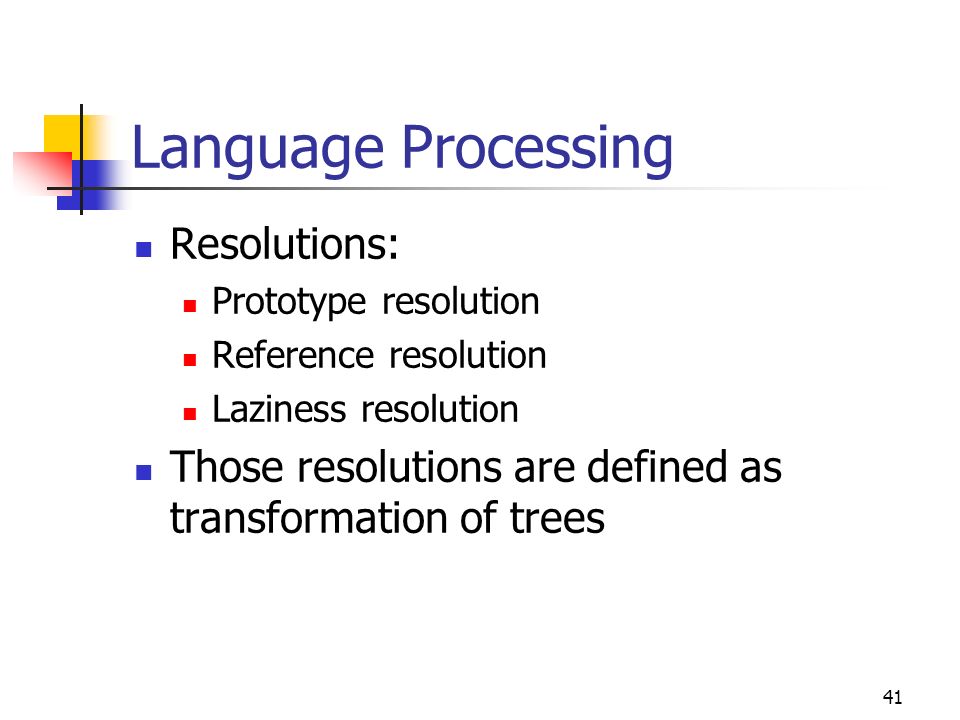 Language Processing

- Resolutions:
  - Prototype resolution
  - Reference resolution
  - Laziness resolution
- Those resolutions are defined as transformation of trees

41